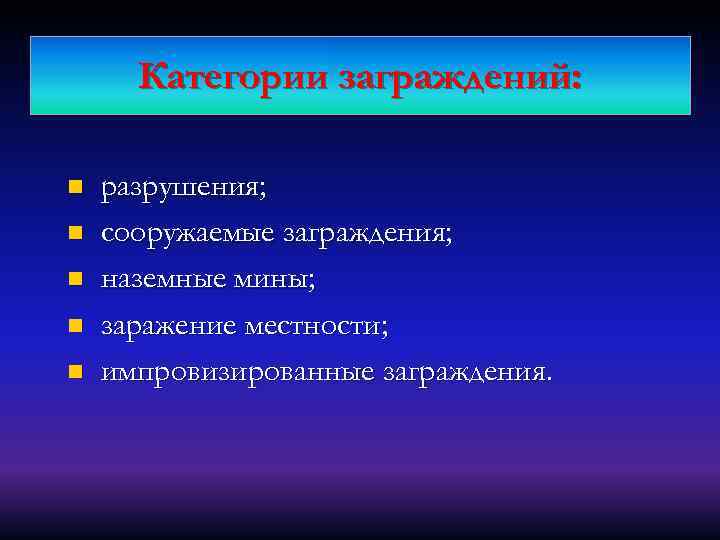 Категории заграждений:

- разрушения;
- сооружаемые заграждения;
- наземные мины;
- заражение местности;
- импровизированные заграждения.